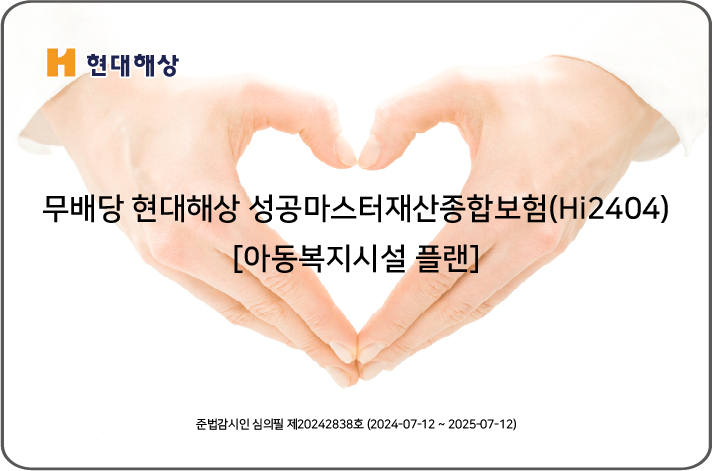 현대해상

무배당 현대해상 성공마스터재산종합보험(Hi2404)
[아동복지시설 플랜]

준법감시인 심의필 제20242838호 (2024-07-12 ~ 2025-07-12)